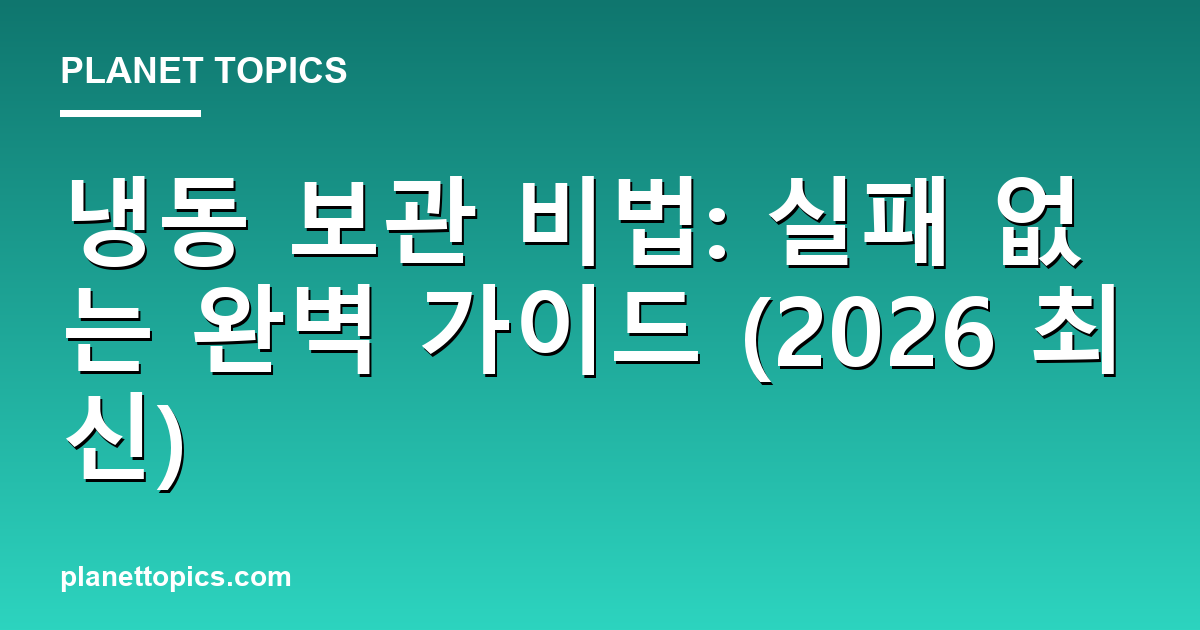 PLANET TOPICS

냉동 보관 비법: 실패 없는 완벽 가이드 (2026 최신)

planettopics.com